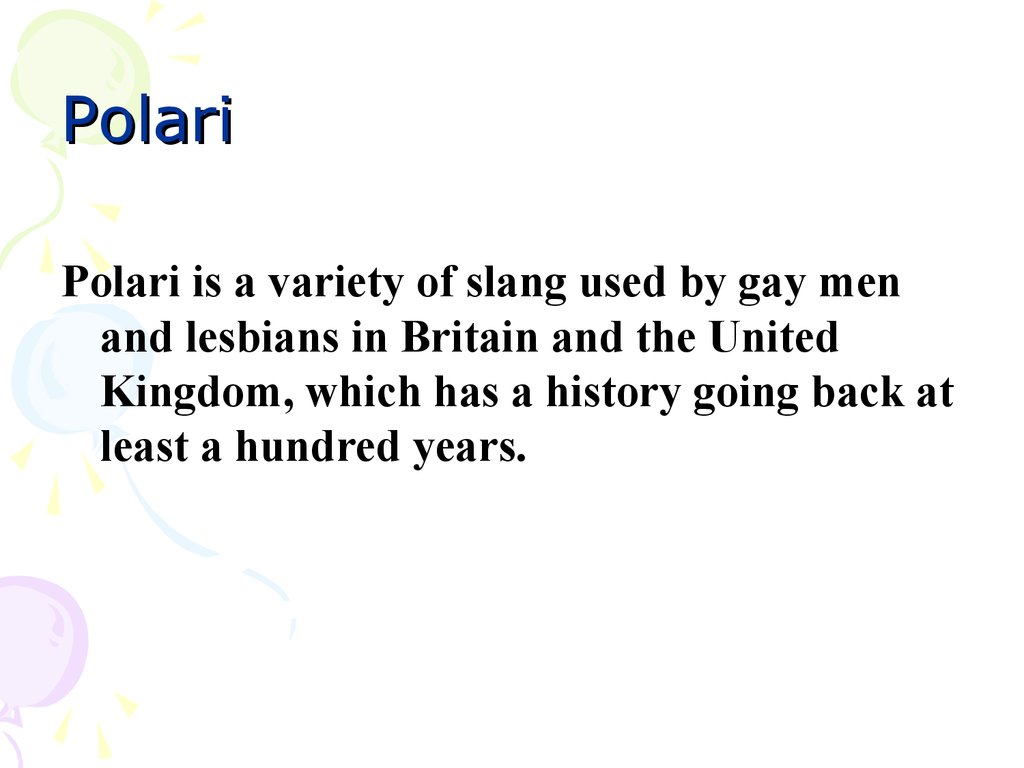 Polari

Polari is a variety of slang used by gay men and lesbians in Britain and the United Kingdom, which has a history going back at least a hundred years.